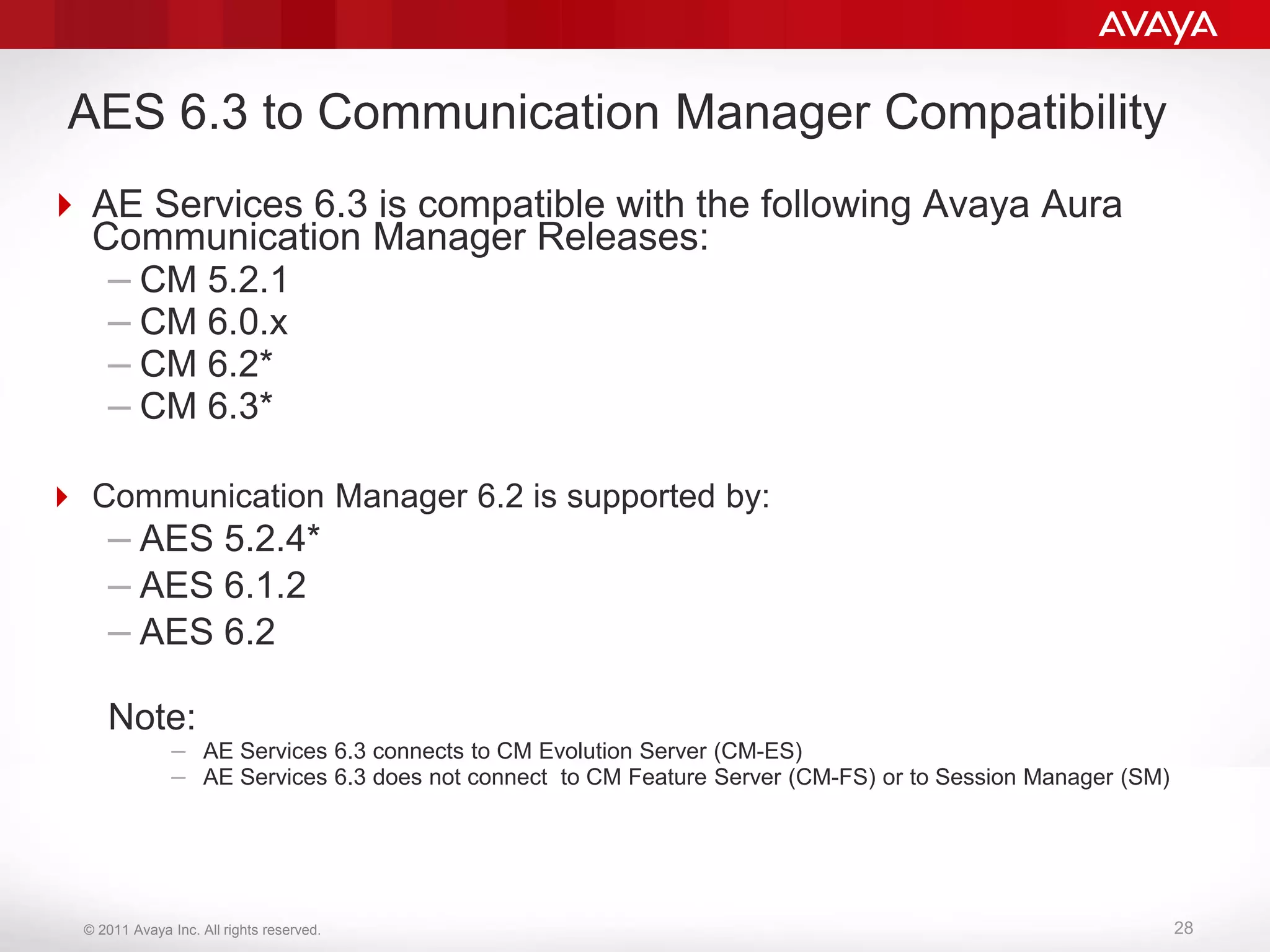 AVAYA

AES 6.3 to Communication Manager Compatibility

AE Services 6.3 is compatible with the following Avaya Aura Communication Manager Releases:
– CM 5.2.1
– CM 6.0.x
– CM 6.2*
– CM 6.3*

Communication Manager 6.2 is supported by:
– AES 5.2.4*
– AES 6.1.2
– AES 6.2

Note:
– AE Services 6.3 connects to CM Evolution Server (CM-ES)
– AE Services 6.3 does not connect to CM Feature Server (CM-FS) or to Session Manager (SM)

© 2011 Avaya Inc. All rights reserved.

28